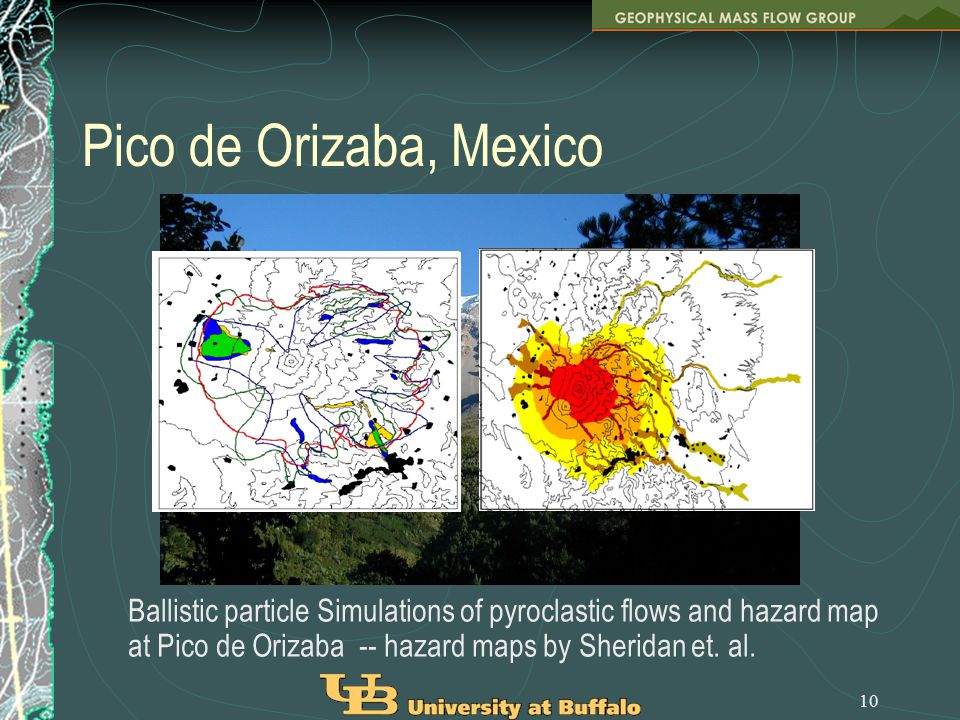 GEOPHYSICAL MASS FLOW GROUP

Pico de Orizaba, Mexico

Ballistic particle Simulations of pyroclastic flows and hazard map at Pico de Orizaba -- hazard maps by Sheridan et. al.

UB University at Buffalo

10